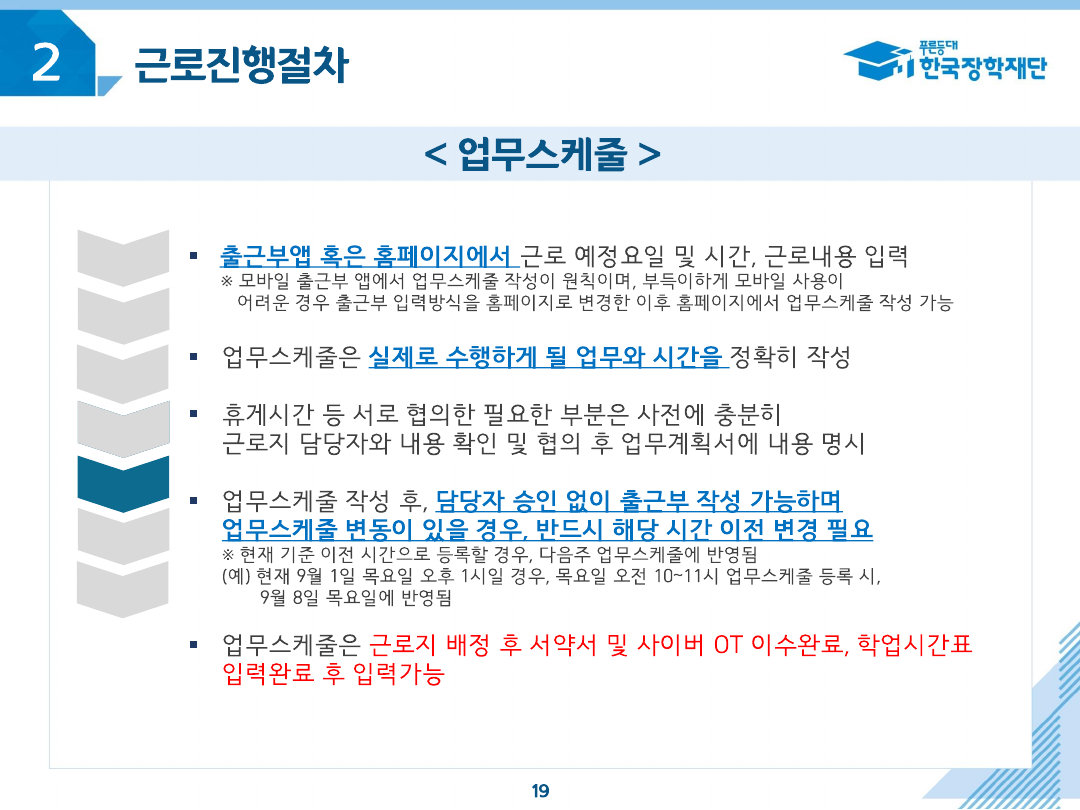 2 근로진행절차

푸른등대 한국장학재단

< 업무스케줄 >

▪ 출근부앱 혹은 홈페이지에서 근로 예정요일 및 시간, 근로내용 입력
※ 모바일 출근부 앱에서 업무스케줄 작성이 원칙이며, 부득이하게 모바일 사용이 어려운 경우 출근부 입력방식을 홈페이지로 변경한 이후 홈페이지에서 업무스케줄 작성 가능

▪ 업무스케줄은 실제로 수행하게 될 업무와 시간을 정확히 작성

▪ 휴게시간 등 서로 협의한 필요한 부분은 사전에 충분히 근로지 담당자와 내용 확인 및 협의 후 업무계획서에 내용 명시

▪ 업무스케줄 작성 후, 담당자 승인 없이 출근부 작성 가능하며 업무스케줄 변동이 있을 경우, 반드시 해당 시간 이전 변경 필요
※ 현재 기준 이전 시간으로 등록할 경우, 다음주 업무스케줄에 반영됨
(예) 현재 9월 1일 목요일 오후 1시일 경우, 목요일 오전 10~11시 업무스케줄 등록 시, 9월 8일 목요일에 반영됨

▪ 업무스케줄은 근로지 배정 후 서약서 및 사이버 OT 이수완료, 학업시간표 입력완료 후 입력가능

19